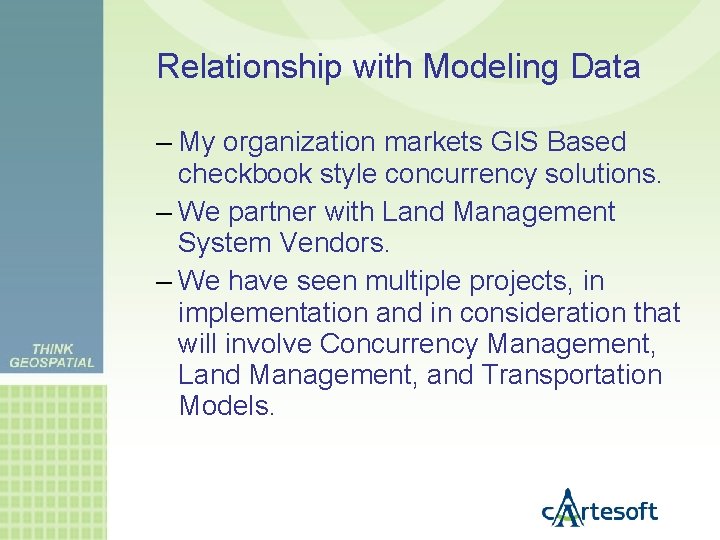 Relationship with Modeling Data

– My organization markets GIS Based checkbook style concurrency solutions.

– We partner with Land Management System Vendors.

– We have seen multiple projects, in implementation and in consideration that will involve Concurrency Management, Land Management, and Transportation Models.

THINK GEOSPATIAL

cArtesoft